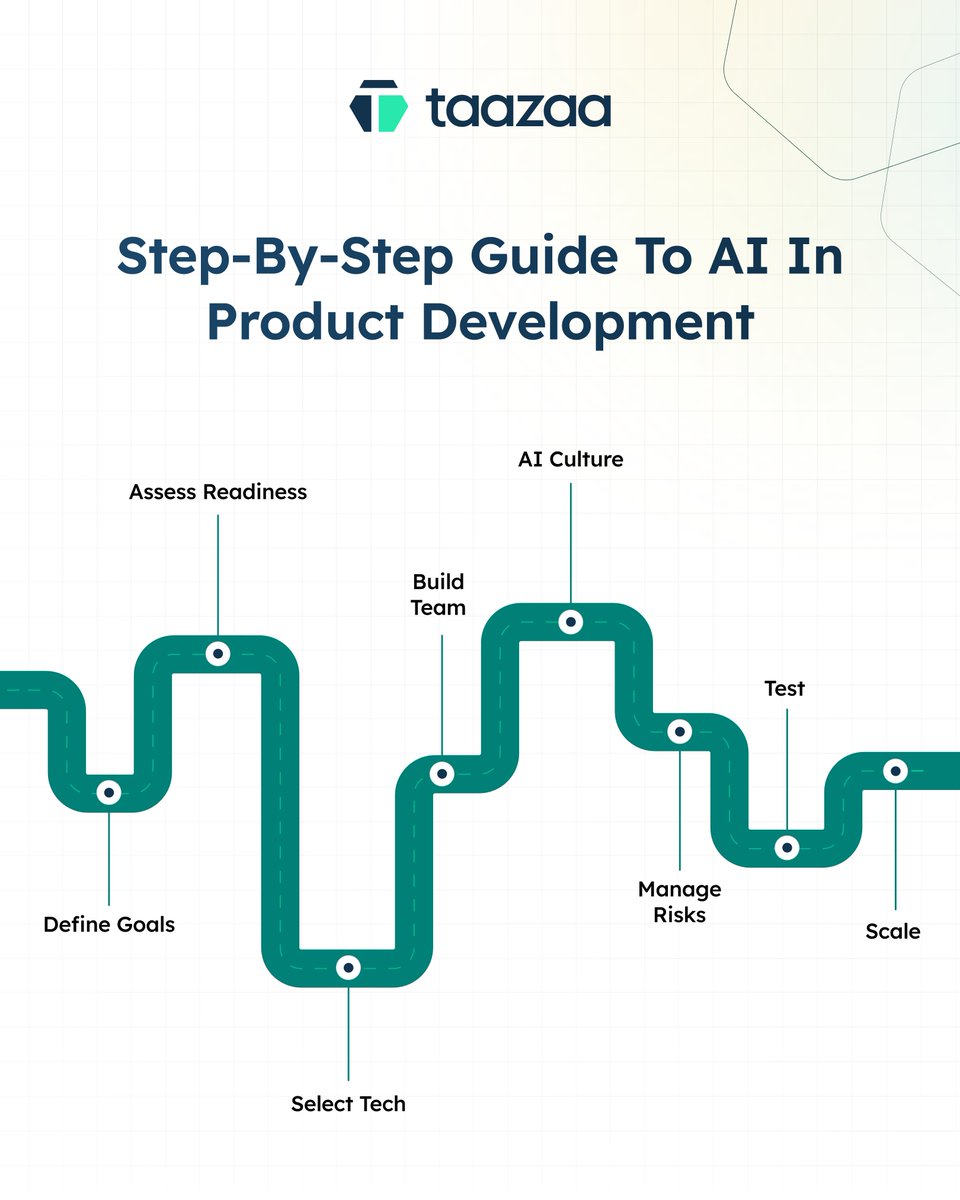 taazaa

Step-By-Step Guide To AI In Product Development

Define Goals

Assess Readiness

Select Tech

Build Team

AI Culture

Manage Risks

Test

Scale